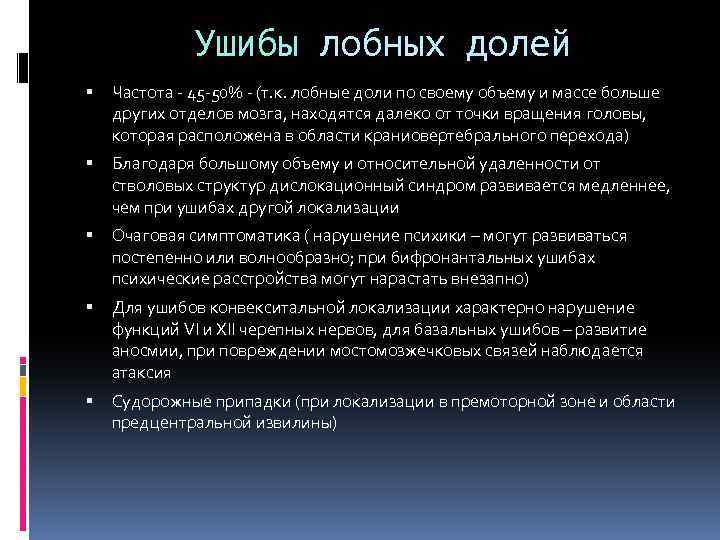 Ушибы лобных долей

▪ Частота - 45-50% - (т.к. лобные доли по своему объему и массе больше других отделов мозга, находятся далеко от точки вращения головы, которая расположена в области краниовертебрального перехода)

▪ Благодаря большому объему и относительной удаленности от стволовых структур дислокационный синдром развивается медленнее, чем при ушибах другой локализации

▪ Очаговая симптоматика ( нарушение психики – могут развиваться постепенно или волнообразно; при бифронантальных ушибах психические расстройства могут нарастать внезапно)

▪ Для ушибов конвекситальной локализации характерно нарушение функций VI и XII черепных нервов, для базальных ушибов – развитие аносмии, при повреждении мостомозжечковых связей наблюдается атаксия

▪ Судорожные припадки (при локализации в премоторной зоне и области предцентральной извилины)